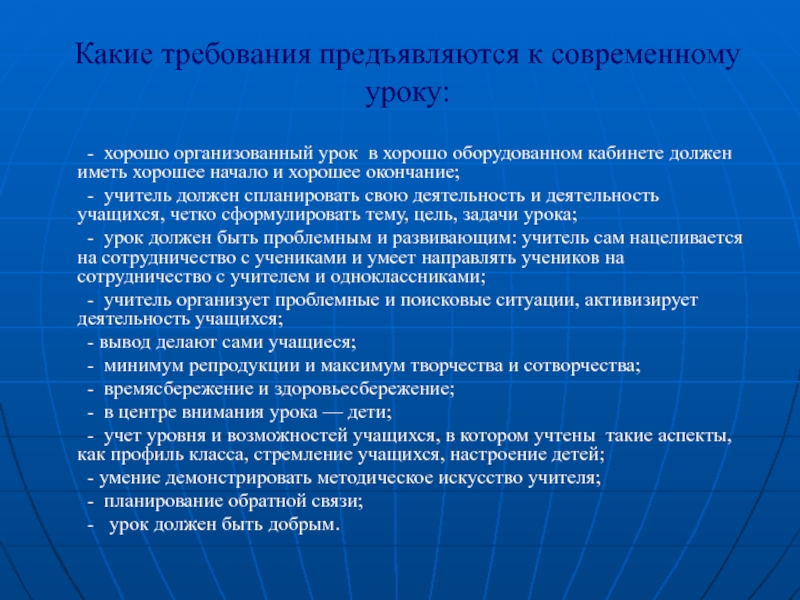 Какие требования предъявляются к современному уроку:

- хорошо организованный урок в хорошо оборудованном кабинете должен иметь хорошее начало и хорошее окончание;

- учитель должен спланировать свою деятельность и деятельность учащихся, четко сформулировать тему, цель, задачи урока;

- урок должен быть проблемным и развивающим: учитель сам нацеливается на сотрудничество с учениками и умеет направлять учеников на сотрудничество с учителем и одноклассниками;

- учитель организует проблемные и поисковые ситуации, активизирует деятельность учащихся;

- вывод делают сами учащиеся;

- минимум репродукции и максимум творчества и сотворчества;

- времясбережение и здоровьесбережение;

- в центре внимания урока — дети;

- учет уровня и возможностей учащихся, в котором учтены такие аспекты, как профиль класса, стремление учащихся, настроение детей;

- умение демонстрировать методическое искусство учителя;

- планирование обратной связи;

- урок должен быть добрым.